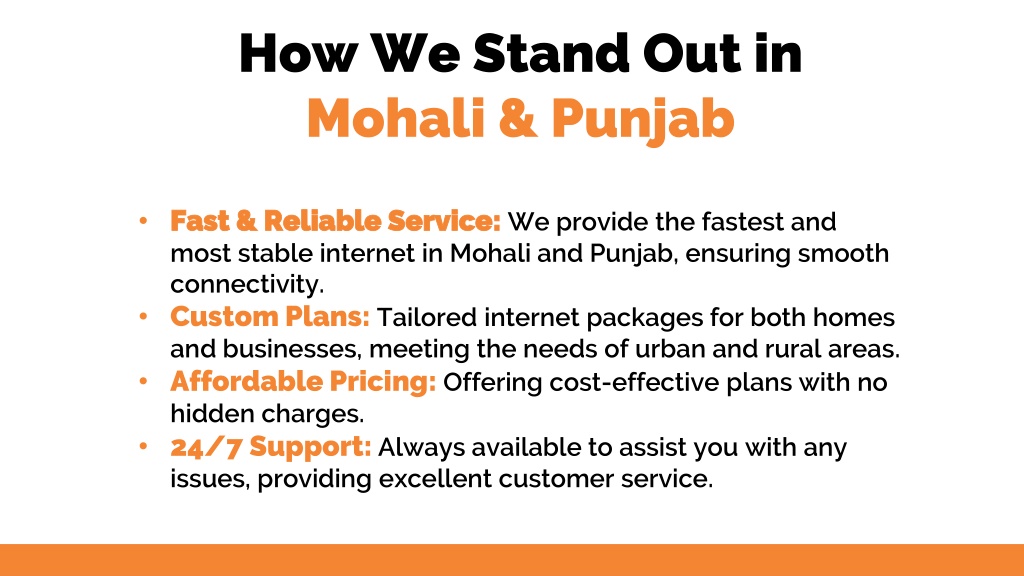 How We Stand Out in
Mohali & Punjab

• Fast & Reliable Service: We provide the fastest and most stable internet in Mohali and Punjab, ensuring smooth connectivity.
• Custom Plans: Tailored internet packages for both homes and businesses, meeting the needs of urban and rural areas.
• Affordable Pricing: Offering cost-effective plans with no hidden charges.
• 24/7 Support: Always available to assist you with any issues, providing excellent customer service.